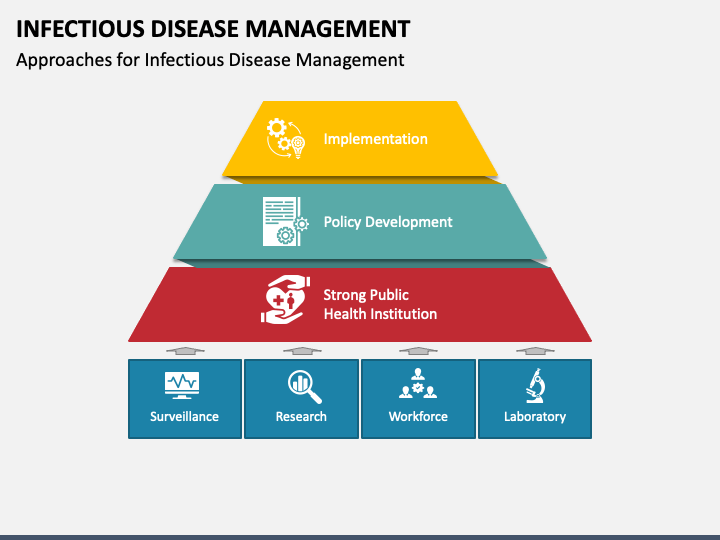 INFECTIOUS DISEASE MANAGEMENT

Approaches for Infectious Disease Management

Implementation

Policy Development

Strong Public Health Institution

Surveillance

Research

Workforce

Laboratory